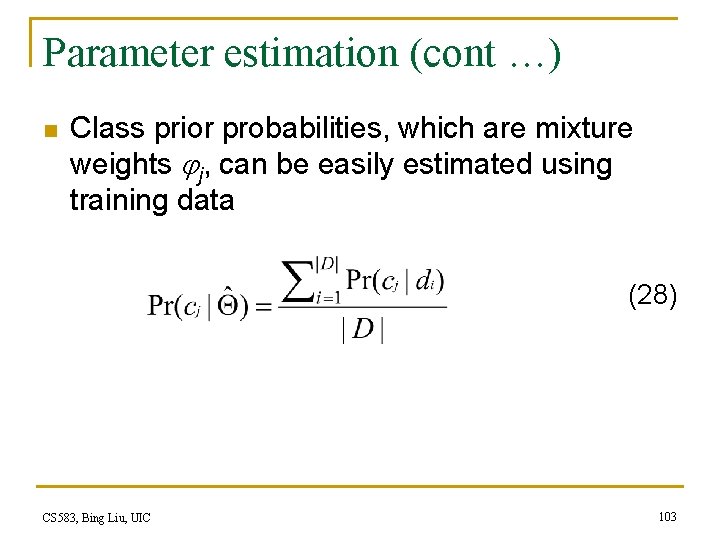 Parameter estimation (cont …)

Class prior probabilities, which are mixture weights $\varphi_j$, can be easily estimated using training data

$\Pr(c_j \mid \hat{\Theta}) = \frac{\sum_{i=1}^{|D|} \Pr(c_j \mid d_i)}{|D|}$ (28)

CS583, Bing Liu, UIC

103